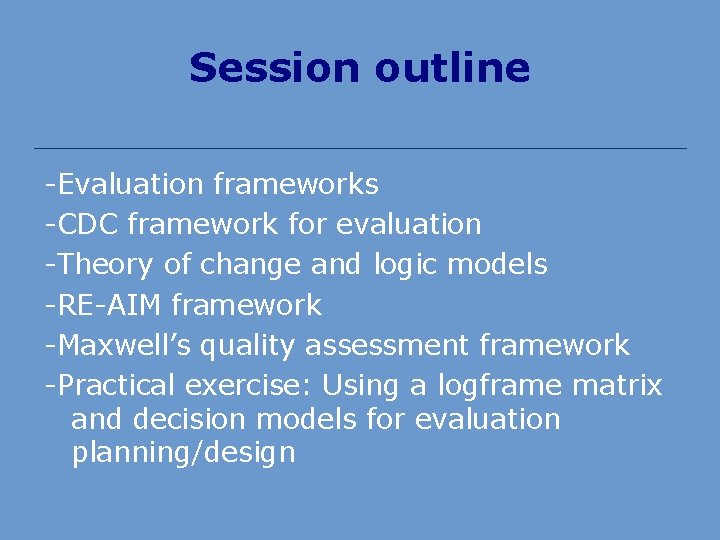 Session outline

-Evaluation frameworks
-CDC framework for evaluation
-Theory of change and logic models
-RE-AIM framework
-Maxwell’s quality assessment framework
-Practical exercise: Using a logframe matrix and decision models for evaluation planning/design